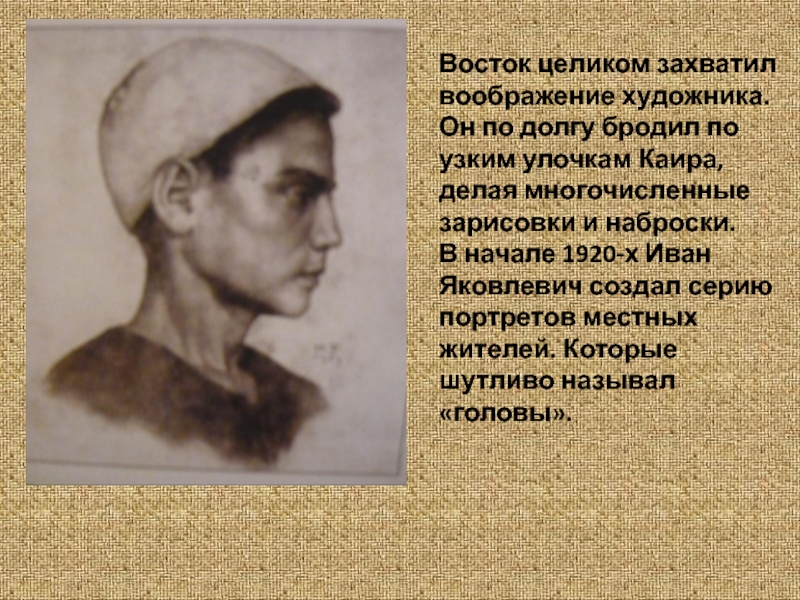 Восток целиком захватил воображение художника. Он по долгу бродил по узким улочкам Каира, делая многочисленные зарисовки и наброски. В начале 1920-х Иван Яковлевич создал серию портретов местных жителей. Которые шутливо называл «головы».